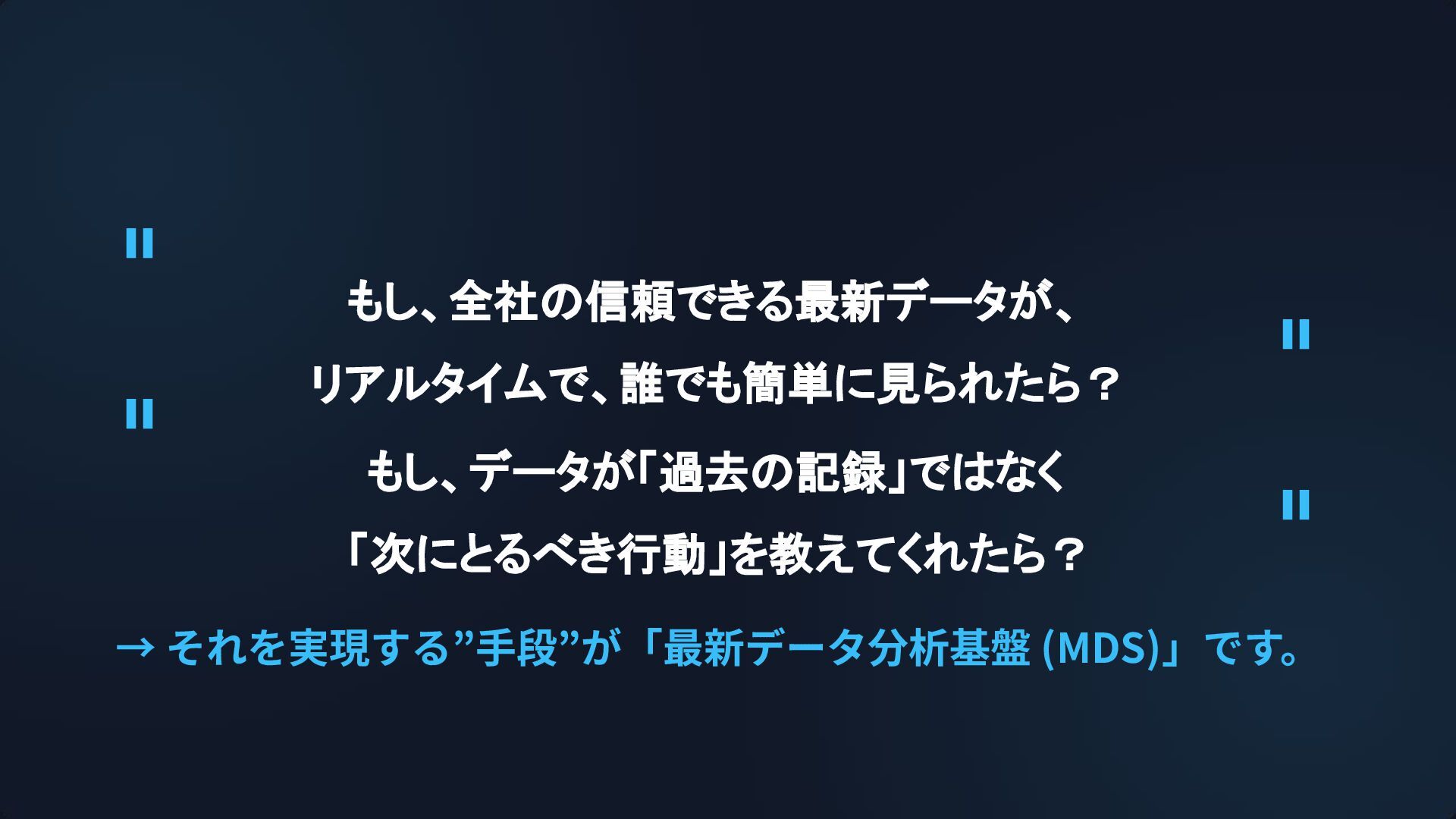 "
もし、全社の信頼できる最新データが、
リアルタイムで、誰でも簡単に見られたら？
"

"
もし、データが「過去の記録」ではなく
「次にとるべき行動」を教えてくれたら？
"

→ それを実現する”手段”が「最新データ分析基盤 (MDS)」です。